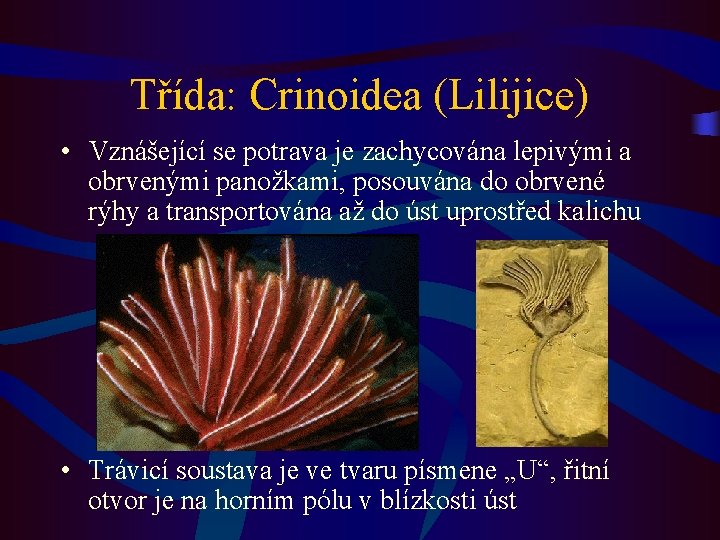 Třída: Crinoidea (Lilijice)

• Vznášející se potrava je zachycována lepivými a obrvenými panožkami, posouvána do obrvené rýhy a transportována až do úst uprostřed kalichu

• Trávicí soustava je ve tvaru písmene „U“, řitní otvor je na horním pólu v blízkosti úst